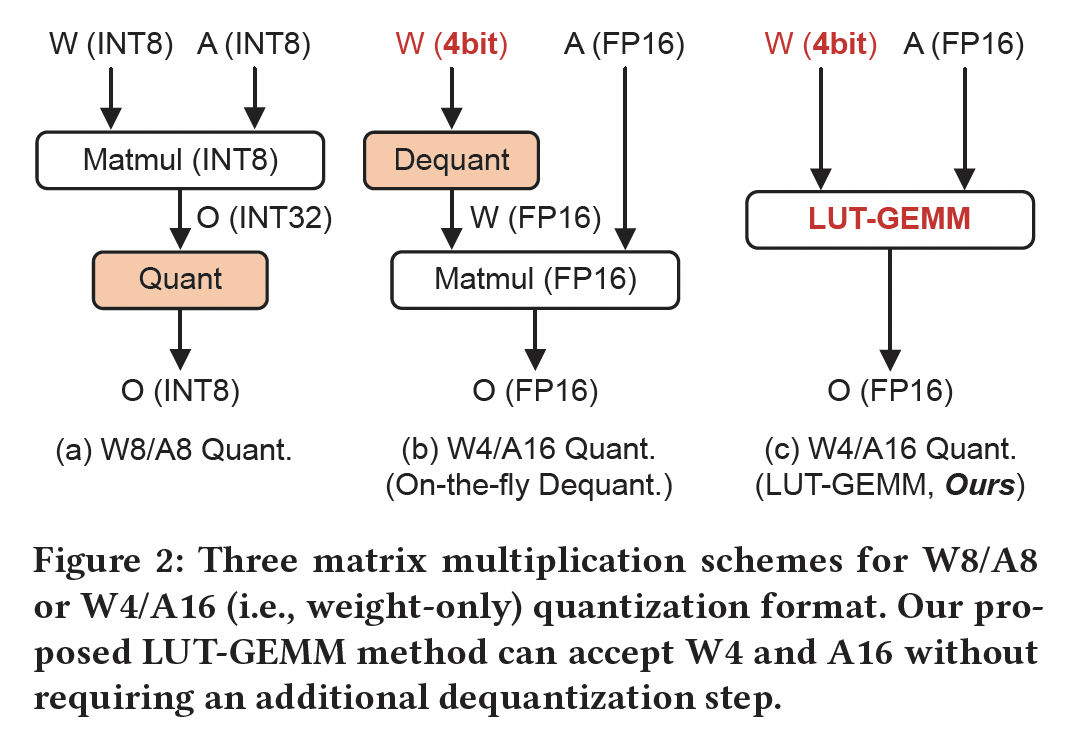 W (INT8) A (INT8)

Matmul (INT8)

O (INT32)

Quant

O (INT8)

(a) W8/A8 Quant.

W (4bit) A (FP16)

Dequant

W (FP16)

Matmul (FP16)

O (FP16)

(b) W4/A16 Quant. (On-the-fly Dequant.)

W (4bit) A (FP16)

LUT-GEMM

O (FP16)

(c) W4/A16 Quant. (LUT-GEMM, Ours)

Figure 2: Three matrix multiplication schemes for W8/A8 or W4/A16 (i.e., weight-only) quantization format. Our proposed LUT-GEMM method can accept W4 and A16 without requiring an additional dequantization step.